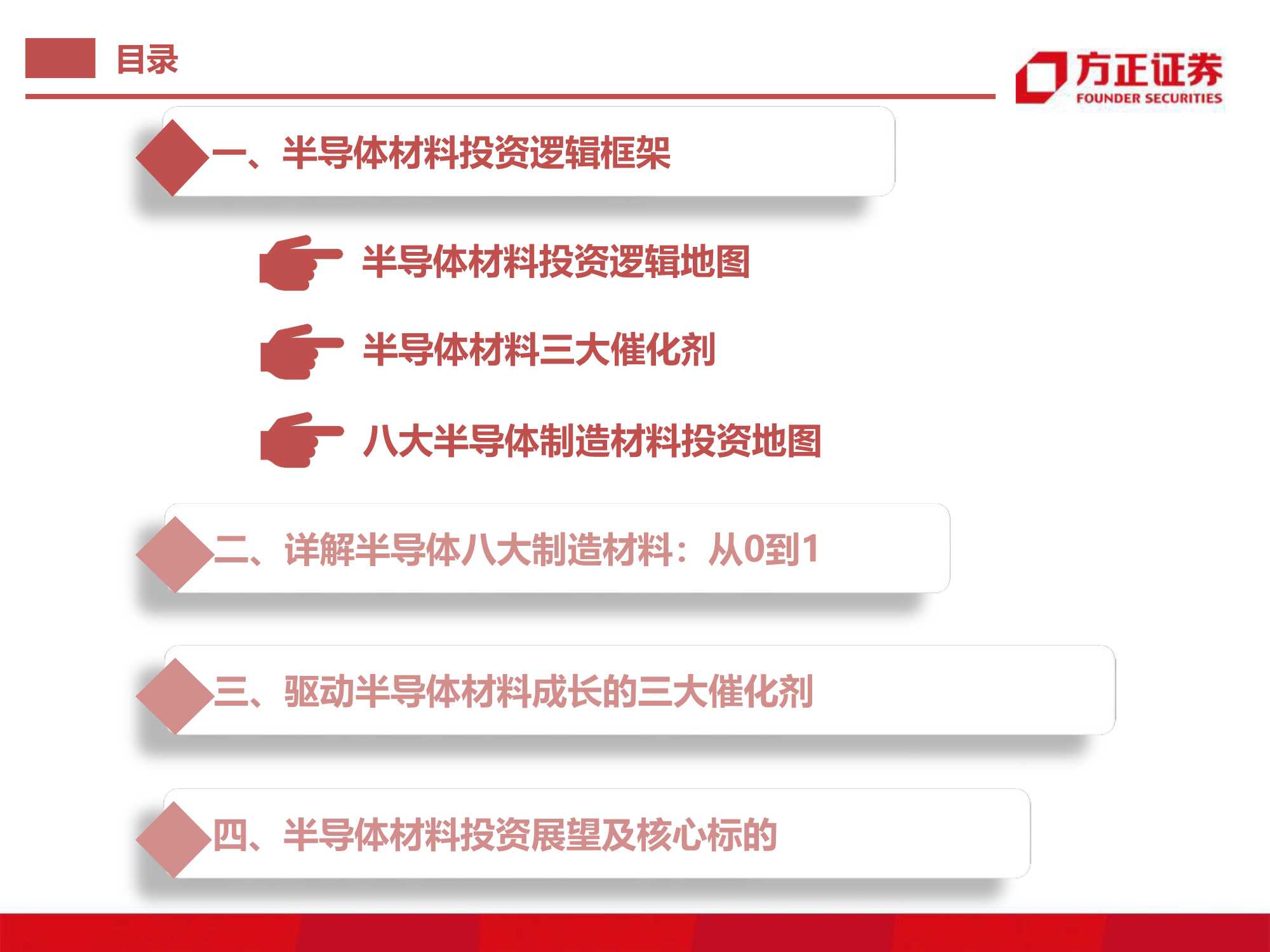 目录

方正证券
FOUNDER SECURITIES

一、半导体材料投资逻辑框架

半导体材料投资逻辑地图

半导体材料三大催化剂

八大半导体制造材料投资地图

二、详解半导体八大制造材料：从0到1

三、驱动半导体材料成长的三大催化剂

四、半导体材料投资展望及核心标的